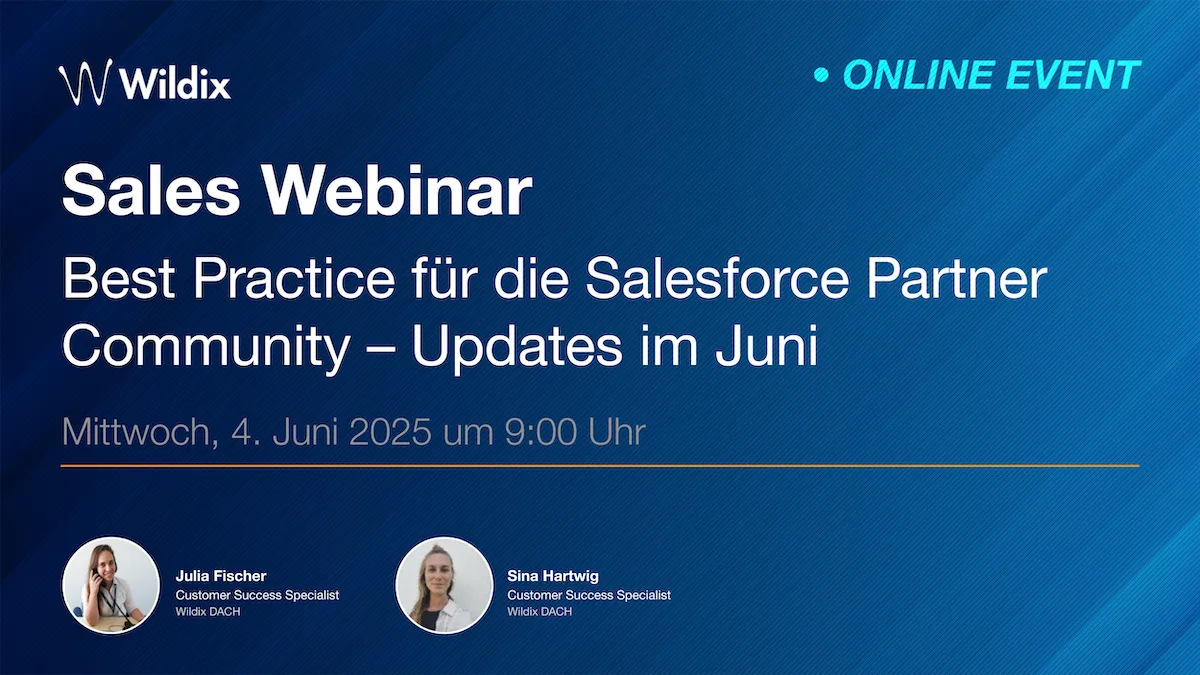 Wildix

• ONLINE EVENT

Sales Webinar

Best Practice für die Salesforce Partner Community – Updates im Juni

Mittwoch, 4. Juni 2025 um 9:00 Uhr

Julia Fischer
Customer Success Specialist
Wildix DACH

Sina Hartwig
Customer Success Specialist
Wildix DACH